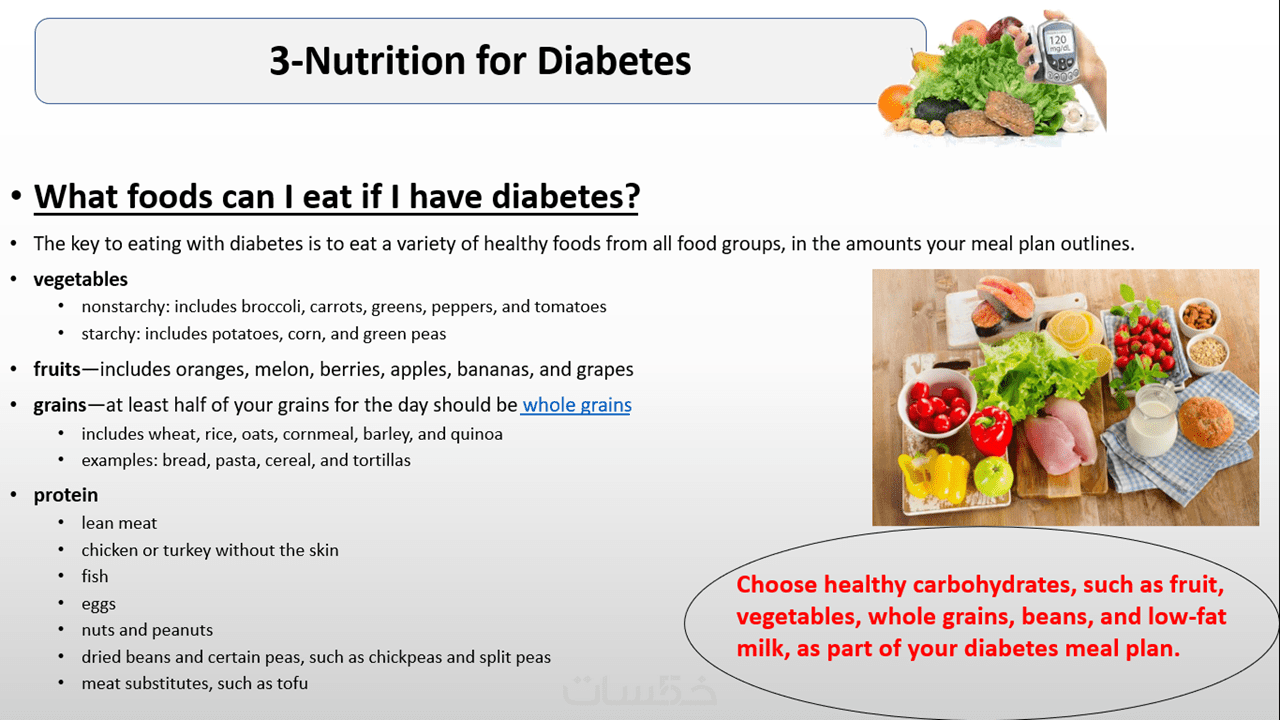 3-Nutrition for Diabetes

120 mg/dL

• What foods can I eat if I have diabetes?

• The key to eating with diabetes is to eat a variety of healthy foods from all food groups, in the amounts your meal plan outlines.

• vegetables
  • nonstarchy: includes broccoli, carrots, greens, peppers, and tomatoes
  • starchy: includes potatoes, corn, and green peas

• fruits—includes oranges, melon, berries, apples, bananas, and grapes

• grains—at least half of your grains for the day should be whole grains
  • includes wheat, rice, oats, cornmeal, barley, and quinoa
  • examples: bread, pasta, cereal, and tortillas

• protein
  • lean meat
  • chicken or turkey without the skin
  • fish
  • eggs
  • nuts and peanuts
  • dried beans and certain peas, such as chickpeas and split peas
  • meat substitutes, such as tofu

Choose healthy carbohydrates, such as fruit, vegetables, whole grains, beans, and low-fat milk, as part of your diabetes meal plan.

خمسات